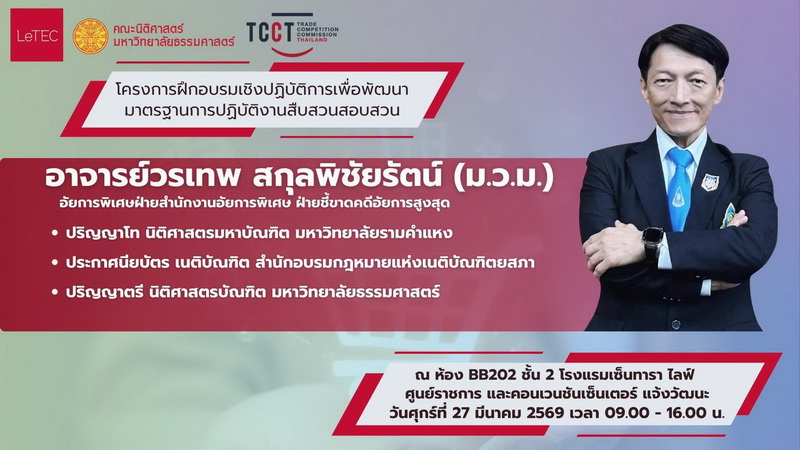 LeTEC

คณะนิติศาสตร์ มหาวิทยาลัยธรรมศาสตร์

TCCT TRADE COMPETITION COMMISSION THAILAND

โครงการฝึกอบรมเชิงปฏิบัติการเพื่อพัฒนา มาตรฐานการปฏิบัติงานสืบสวนสอบสวน

อาจารย์วรเทพ สกุลพิชัยรัตน์ (ม.ว.ม.)

อัยการพิเศษฝ่ายสำนักงานอัยการพิเศษ ฝ่ายชี้ขาดคดีอัยการสูงสุด

• ปริญญาโท นิติศาสตรมหาบัณฑิต มหาวิทยาลัยรามคำแหง

• ประกาศนียบัตร เนติบัณฑิต สำนักอบรมกฎหมายแห่งเนติบัณฑิตยสภา

• ปริญญาตรี นิติศาสตรบัณฑิต มหาวิทยาลัยธรรมศาสตร์

ณ ห้อง BB202 ชั้น 2 โรงแรมเซ็นทารา ไลฟ์ ศูนย์ราชการ และคอนเวนชันเซ็นเตอร์ แจ้งวัฒนะ วันศุกร์ที่ 27 มีนาคม 2569 เวลา 09.00 - 16.00 น.